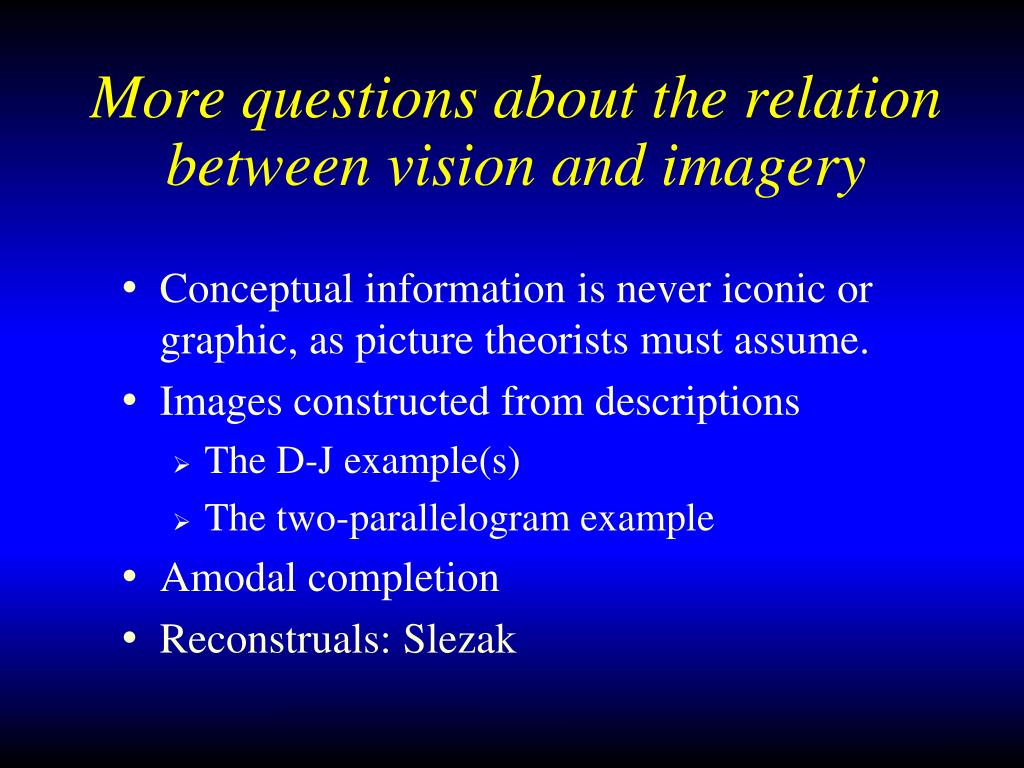 More questions about the relation between vision and imagery

• Conceptual information is never iconic or graphic, as picture theorists must assume.
• Images constructed from descriptions
  ➢ The D-J example(s)
  ➢ The two-parallelogram example
• Amodal completion
• Reconstruals: Slezak